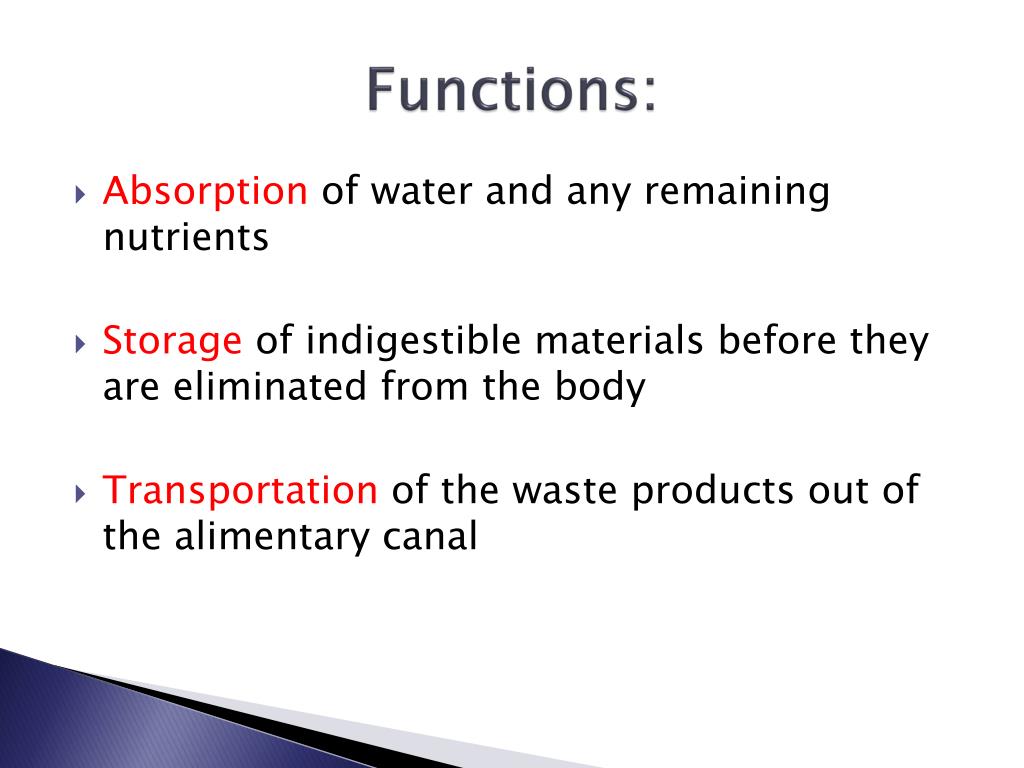 Functions:

Absorption of water and any remaining nutrients

Storage of indigestible materials before they are eliminated from the body

Transportation of the waste products out of the alimentary canal